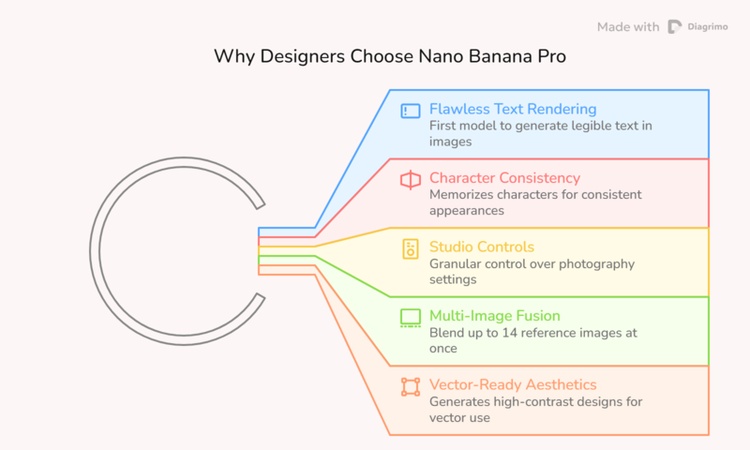 Made with Diagrimo

Why Designers Choose Nano Banana Pro

Flawless Text Rendering
First model to generate legible text in images

Character Consistency
Memorizes characters for consistent appearances

Studio Controls
Granular control over photography settings

Multi-Image Fusion
Blend up to 14 reference images at once

Vector-Ready Aesthetics
Generates high-contrast designs for vector use